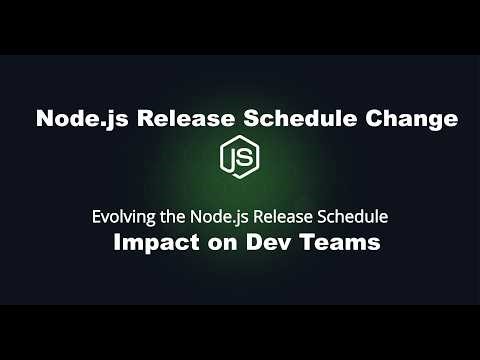 Node.js Release Schedule Change

JS

Evolving the Node.js Release Schedule

Impact on Dev Teams